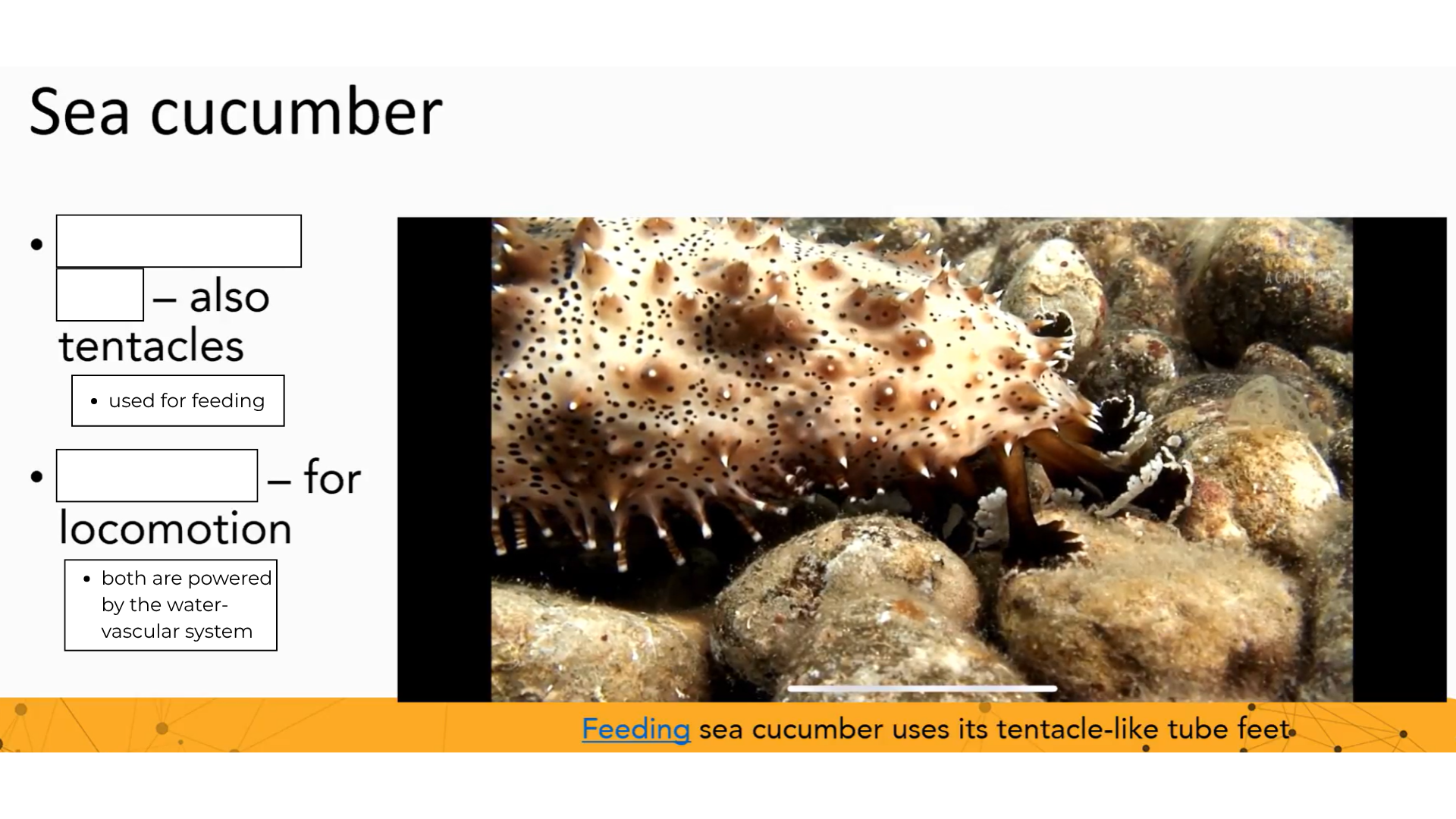 Sea cucumber

•  – also tentacles

• used for feeding

•  – for locomotion

• both are powered by the water-vascular system

ACADEMY

Feeding sea cucumber uses its tentacle-like tube feet